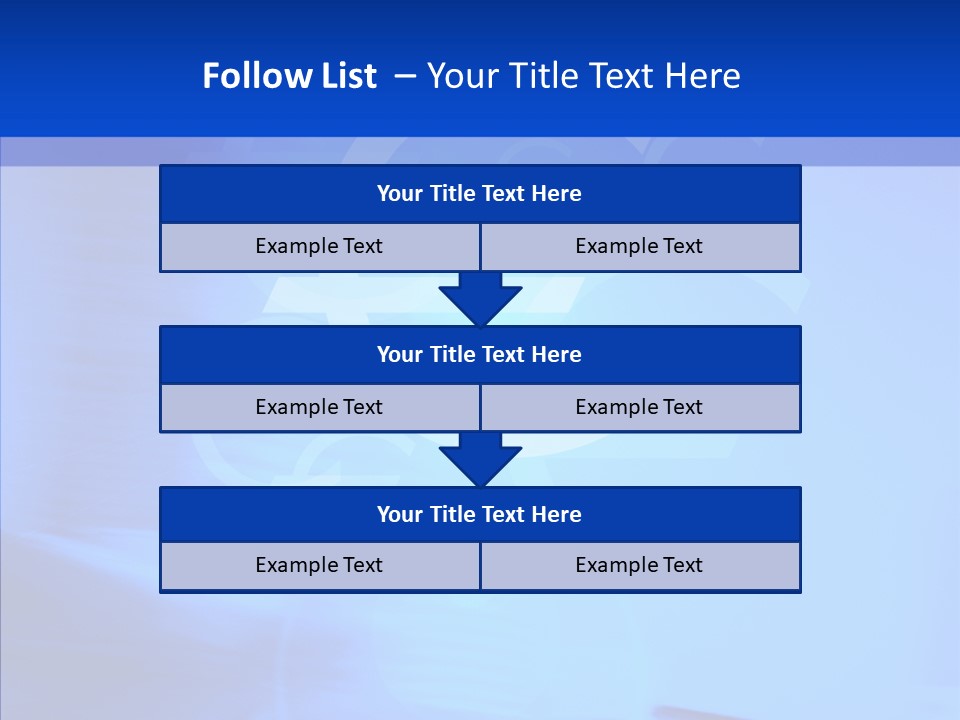 Follow List – Your Title Text Here

Your Title Text Here

Example Text

Example Text

Your Title Text Here

Example Text

Example Text

Your Title Text Here

Example Text

Example Text